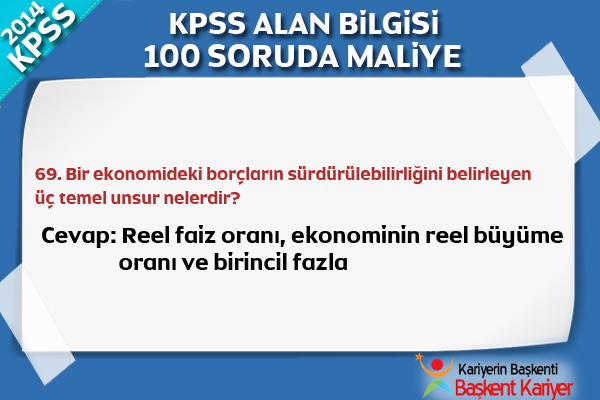 2014 KPSS

KPSS ALAN BİLGİSİ
100 SORUDA MALİYE

69. Bir ekonomideki borçların sürdürülebilirliğini belirleyen üç temel unsur nelerdir?

Cevap: Reel faiz oranı, ekonominin reel büyüme oranı ve birincil fazla

Kariyerin Başkenti
Başkent Kariyer